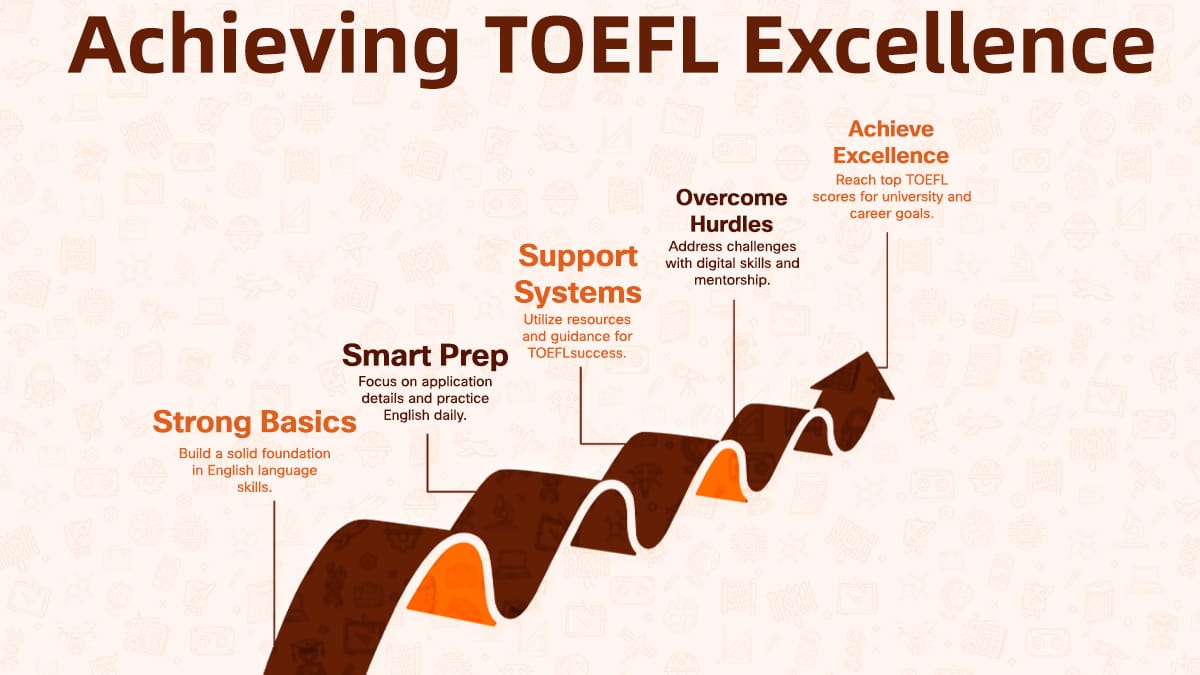 Achieving TOEFL Excellence

Strong Basics
Build a solid foundation in English language skills.

Smart Prep
Focus on application details and practice English daily.

Support Systems
Utilize resources and guidance for TOEFLsuccess.

Overcome Hurdles
Address challenges with digital skills and mentorship.

Achieve Excellence
Reach top TOEFL scores for university and career goals.